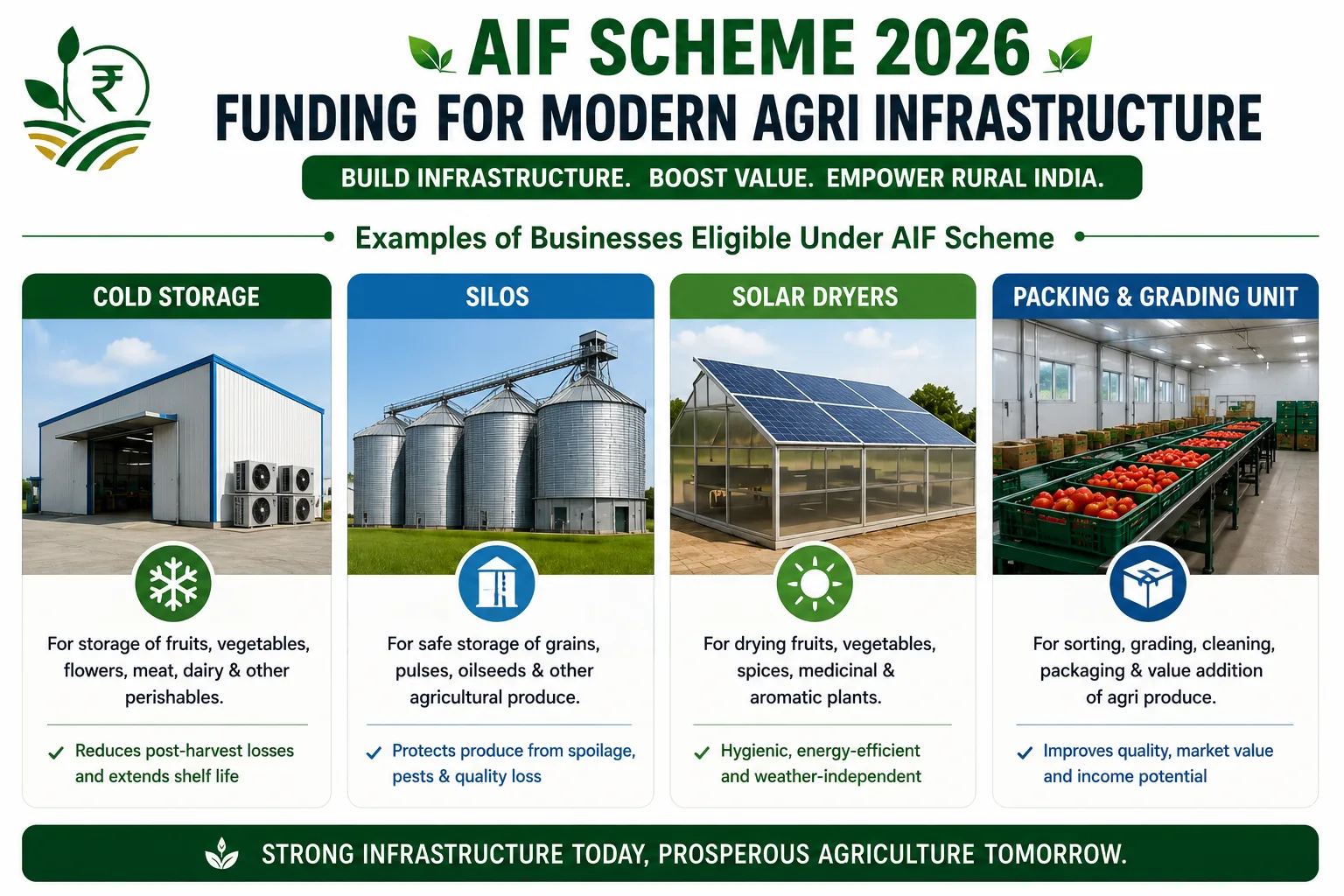 ₹

AIF SCHEME 2026
FUNDING FOR MODERN AGRI INFRASTRUCTURE

BUILD INFRASTRUCTURE. BOOST VALUE. EMPOWER RURAL INDIA.

Examples of Businesses Eligible Under AIF Scheme

COLD STORAGE

For storage of fruits, vegetables, flowers, meat, dairy & other perishables.

✓ Reduces post-harvest losses and extends shelf life

SILOS

For safe storage of grains, pulses, oilseeds & other agricultural produce.

✓ Protects produce from spoilage, pests & quality loss

SOLAR DRYERS

For drying fruits, vegetables, spices, medicinal & aromatic plants.

✓ Hygienic, energy-efficient and weather-independent

PACKING & GRADING UNIT

For sorting, grading, cleaning, packaging & value addition of agri produce.

✓ Improves quality, market value and income potential

STRONG INFRASTRUCTURE TODAY, PROSPEROUS AGRICULTURE TOMORROW.